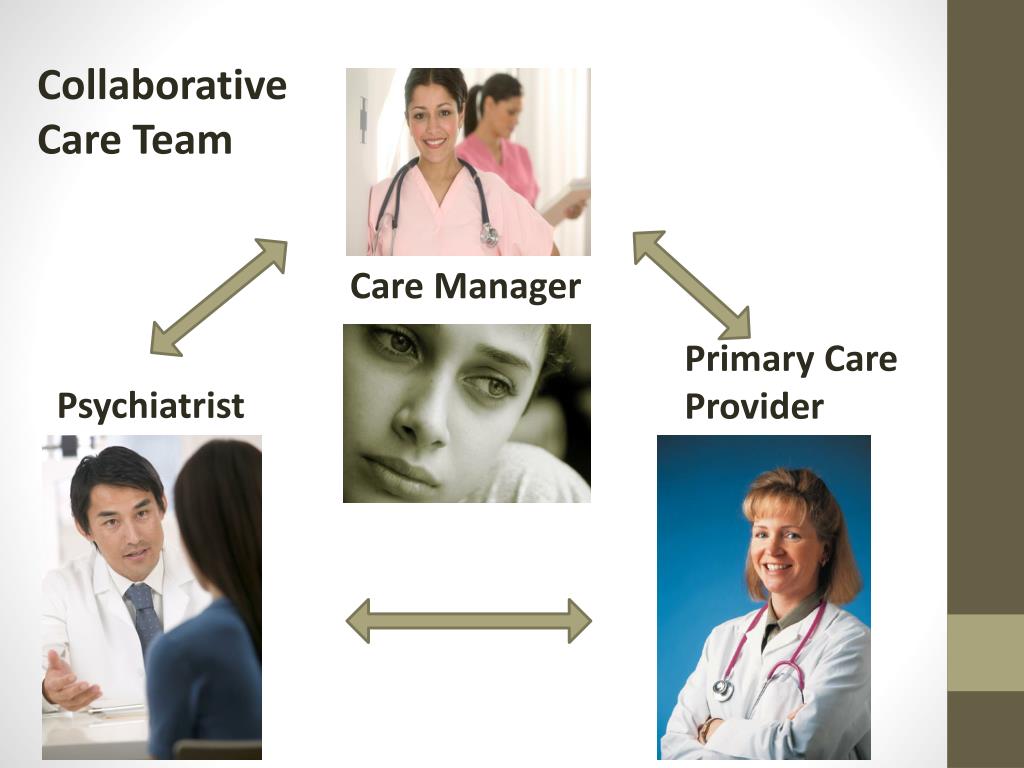 Collaborative Care Team

Care Manager

Psychiatrist

Primary Care Provider